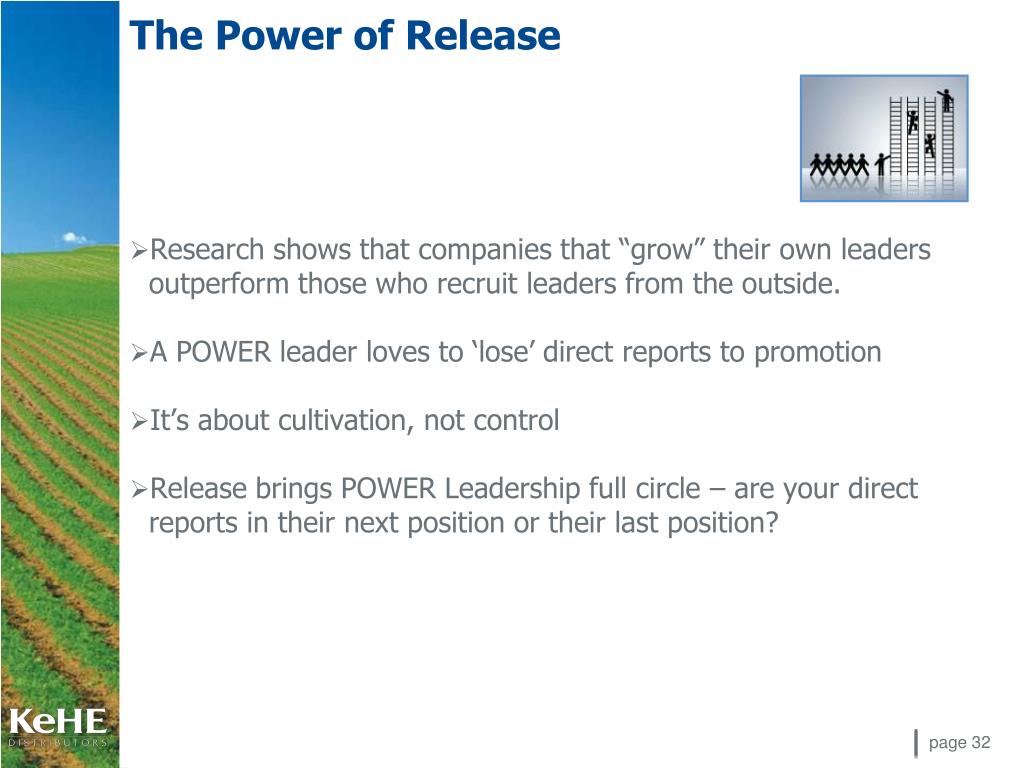 The Power of Release

➢Research shows that companies that “grow” their own leaders outperform those who recruit leaders from the outside.

➢A POWER leader loves to ‘lose’ direct reports to promotion

➢It’s about cultivation, not control

➢Release brings POWER Leadership full circle – are your direct reports in their next position or their last position?

KeHE
DISTRIBUTORS

page 32